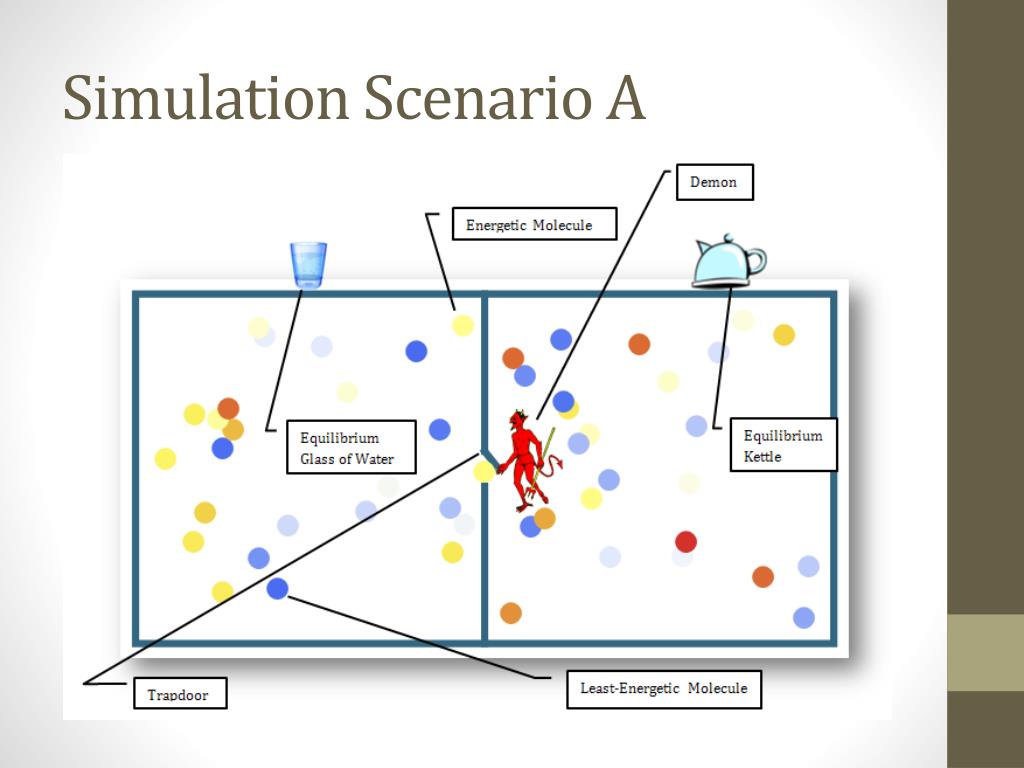 Simulation Scenario A

Demon

Energetic Molecule

Equilibrium Glass of Water

Equilibrium Kettle

Trapdoor

Least-Energetic Molecule